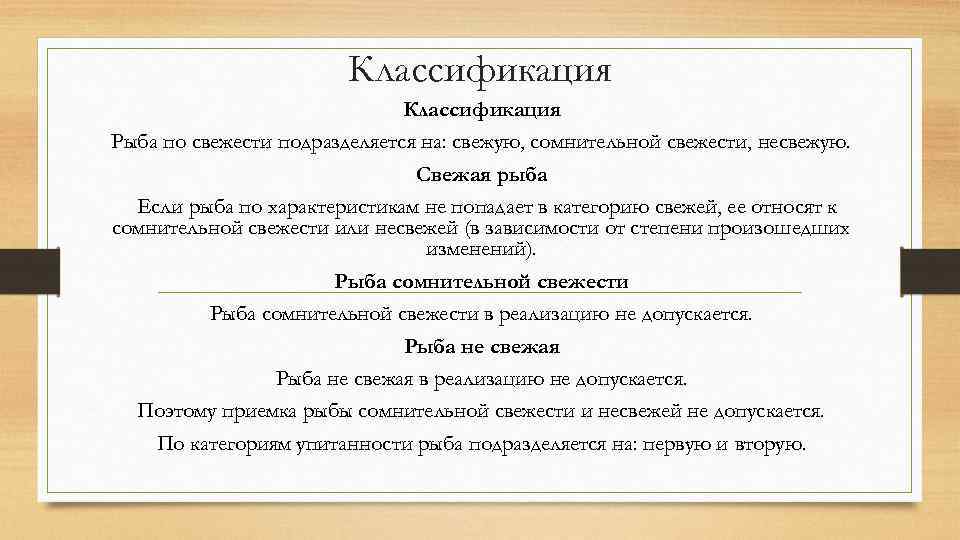 Классификация

Классификация

Рыба по свежести подразделяется на: свежую, сомнительной свежести, несвежую.

Свежая рыба

Если рыба по характеристикам не попадает в категорию свежей, ее относят к сомнительной свежести или несвежей (в зависимости от степени произошедших изменений).

Рыба сомнительной свежести

Рыба сомнительной свежести в реализацию не допускается.

Рыба не свежая

Рыба не свежая в реализацию не допускается.

Поэтому приемка рыбы сомнительной свежести и несвежей не допускается.

По категориям упитанности рыба подразделяется на: первую и вторую.